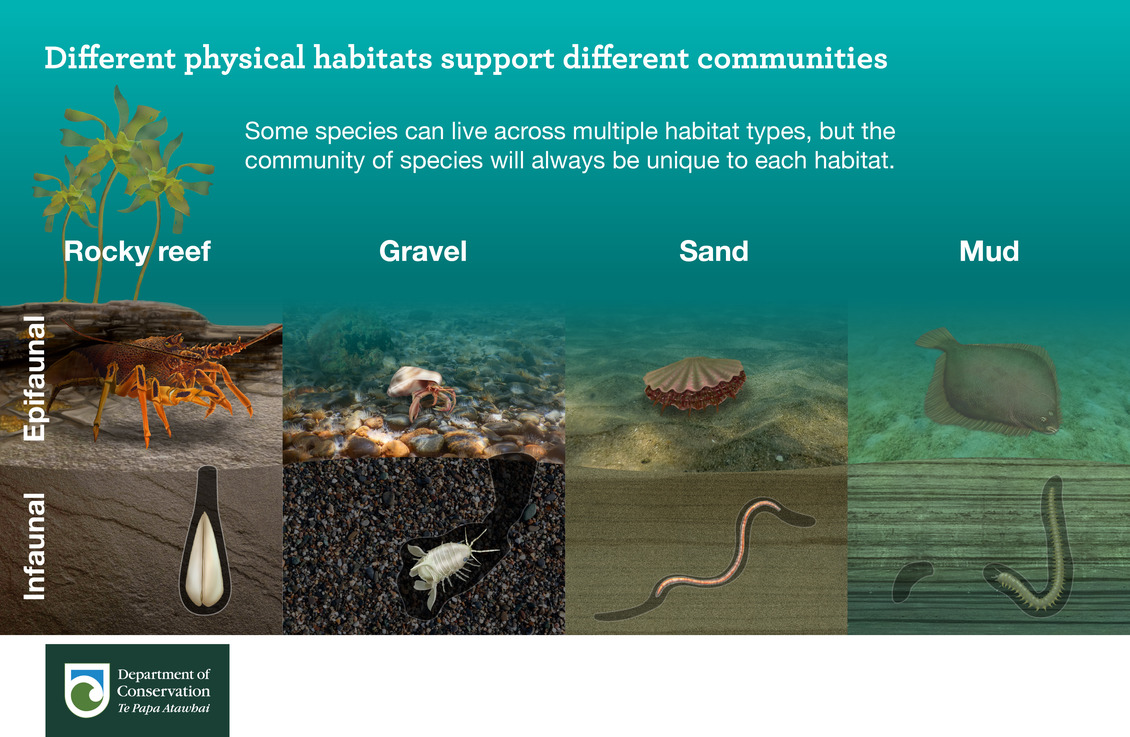 Different physical habitats support different communities

Some species can live across multiple habitat types, but the community of species will always be unique to each habitat.

Rocky reef

Gravel

Sand

Mud

Epifaunal

Infaunal

Department of Conservation
Te Papa Atawbai